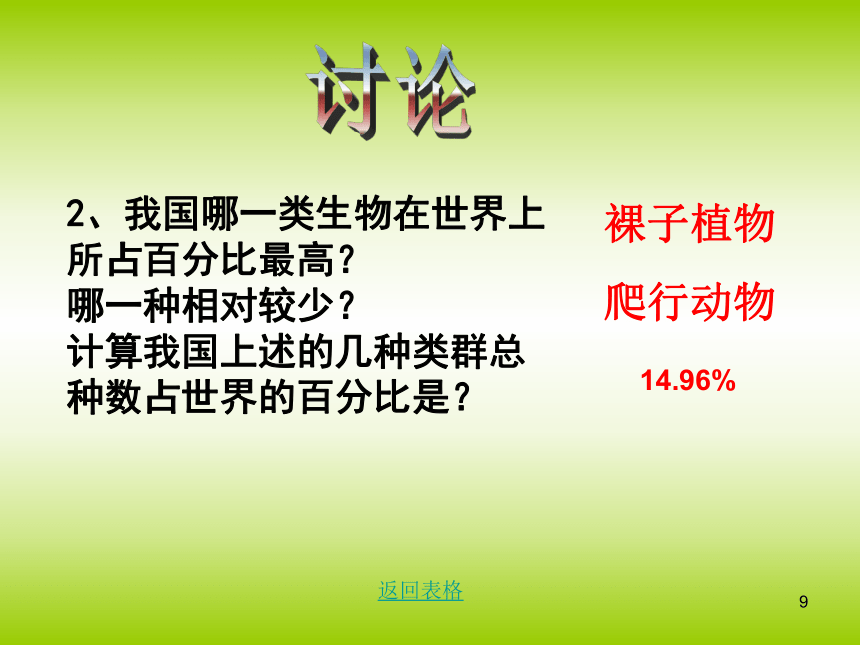 讨论

2、我国哪一类生物在世界上所占百分比最高？
哪一种相对较少？
计算我国上述的几种类群总种数占世界的百分比是？

裸子植物

爬行动物

14.96%

返回表格

9